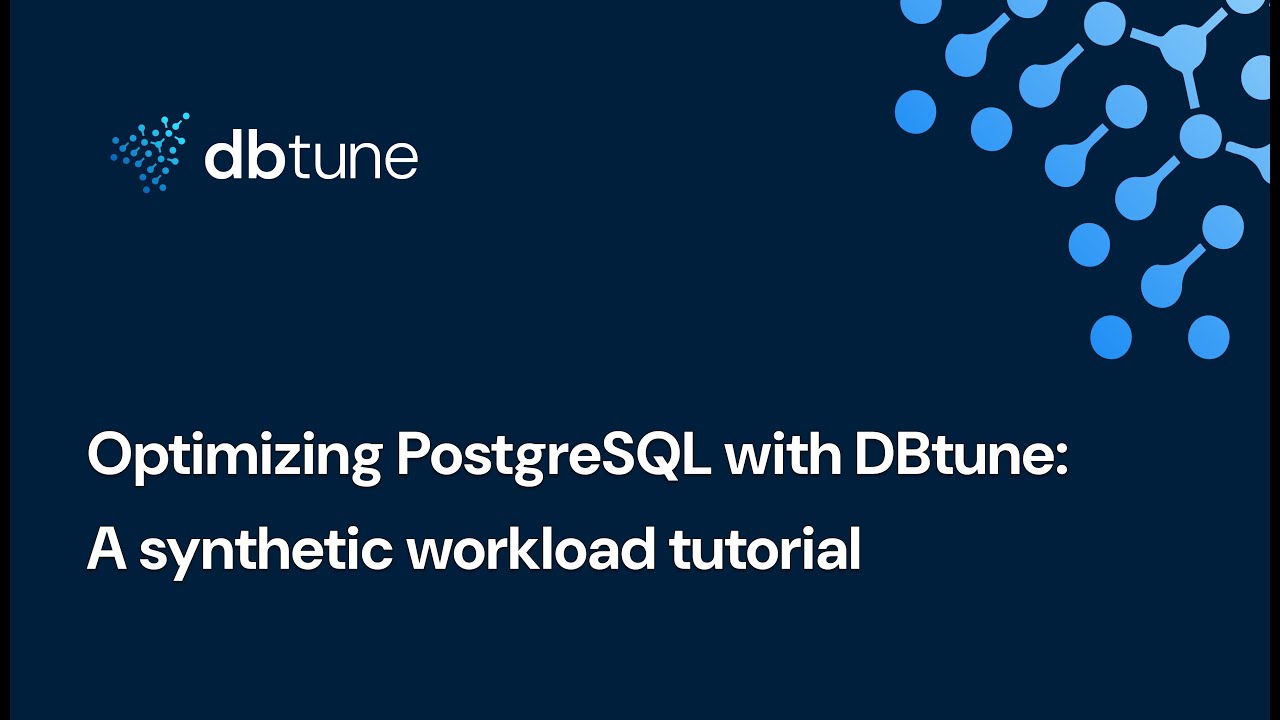 dbtune

Optimizing PostgreSQL with DBtune:
A synthetic workload tutorial